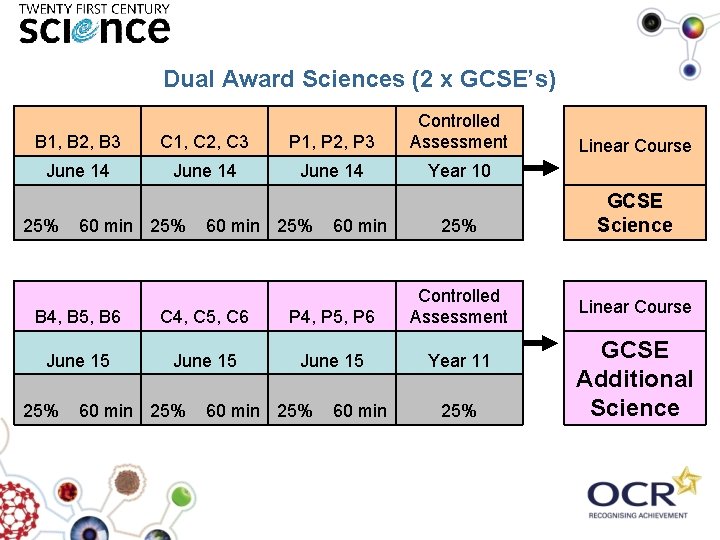 TWENTY FIRST CENTURY
science

Dual Award Sciences (2 x GCSE's)

| B1, B2, B3 | C1, C2, C3 | P1, P2, P3 | Controlled Assessment |
|---|---|---|---|
| June 14 | June 14 | June 14 | Year 10 |
| 25% 60 min | 25% 60 min | 25% 60 min | 25% |

Linear Course

GCSE Science

| B4, B5, B6 | C4, C5, C6 | P4, P5, P6 | Controlled Assessment |
|---|---|---|---|
| June 15 | June 15 | June 15 | Year 11 |
| 25% 60 min | 25% 60 min | 25% 60 min | 25% |

Linear Course

GCSE Additional Science

OCR
RECOGNISING ACHIEVEMENT